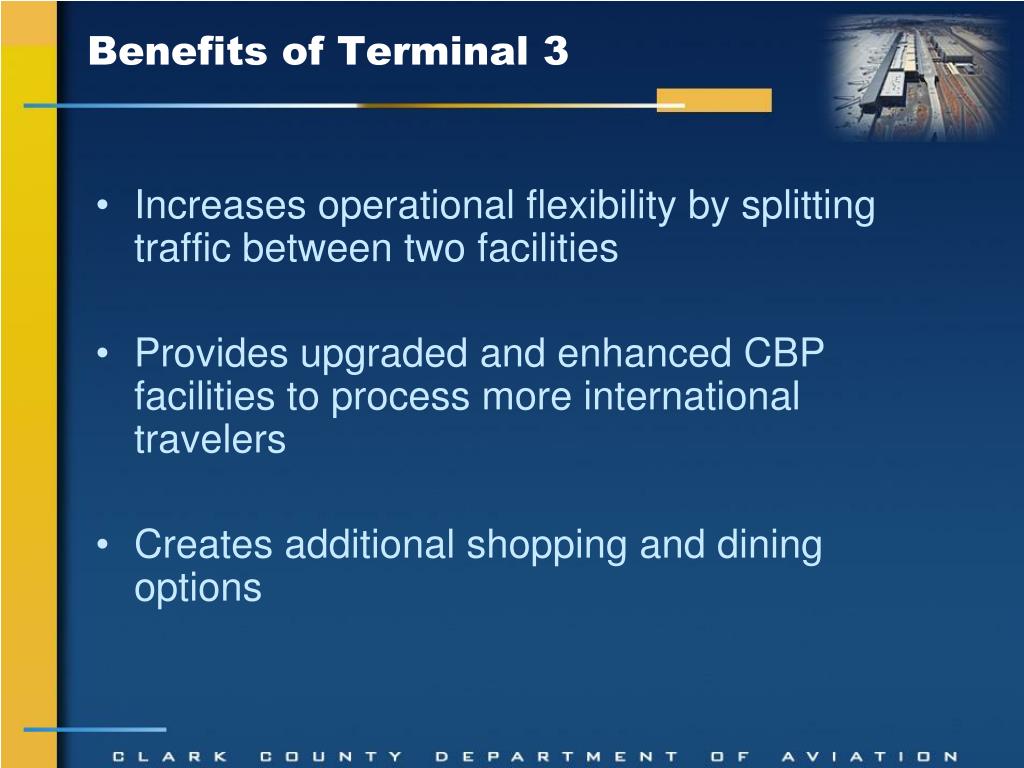 Benefits of Terminal 3

• Increases operational flexibility by splitting traffic between two facilities

• Provides upgraded and enhanced CBP facilities to process more international travelers

• Creates additional shopping and dining options

CLARK COUNTY DEPARTMENT OF AVIATION